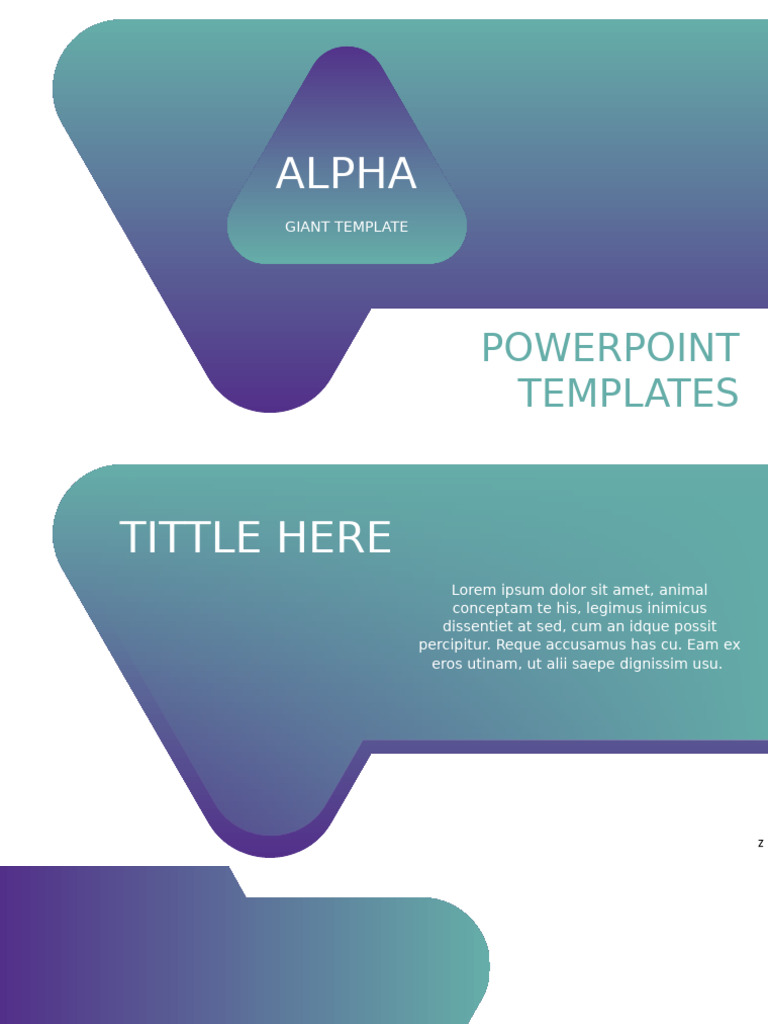 ALPHA

GIANT TEMPLATE

POWERPOINT TEMPLATES

TITTLE HERE

Lorem ipsum dolor sit amet, animal conceptam te his, legimus inimicus dissentiet at sed, cum an idque possit percipitur. Reque accusamus has cu. Eam ex eros utinam, ut alii saepe dignissim usu.

z